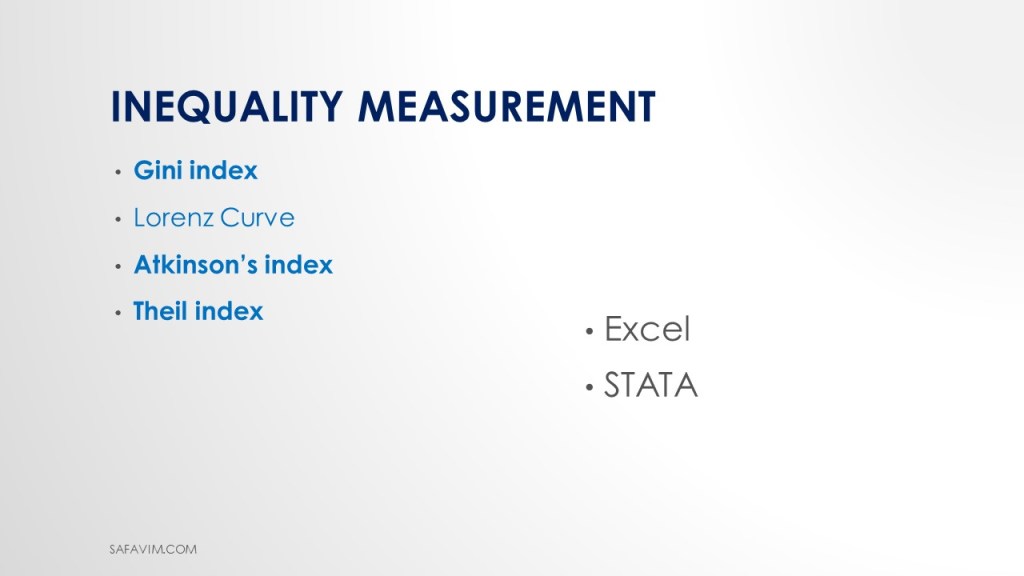 INEQUALITY MEASUREMENT

• Gini index
• Lorenz Curve
• Atkinson's index
• Theil index

• Excel
• STATA

SAFAVIM.COM